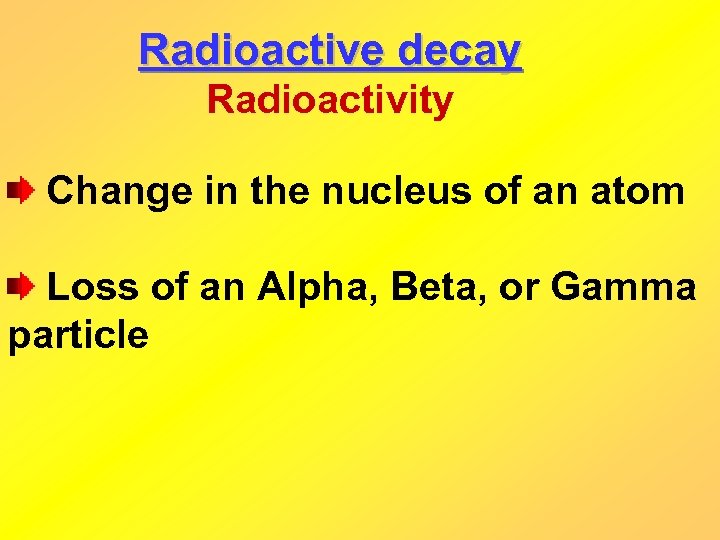 Radioactive decay
Radioactivity

Change in the nucleus of an atom

Loss of an Alpha, Beta, or Gamma particle